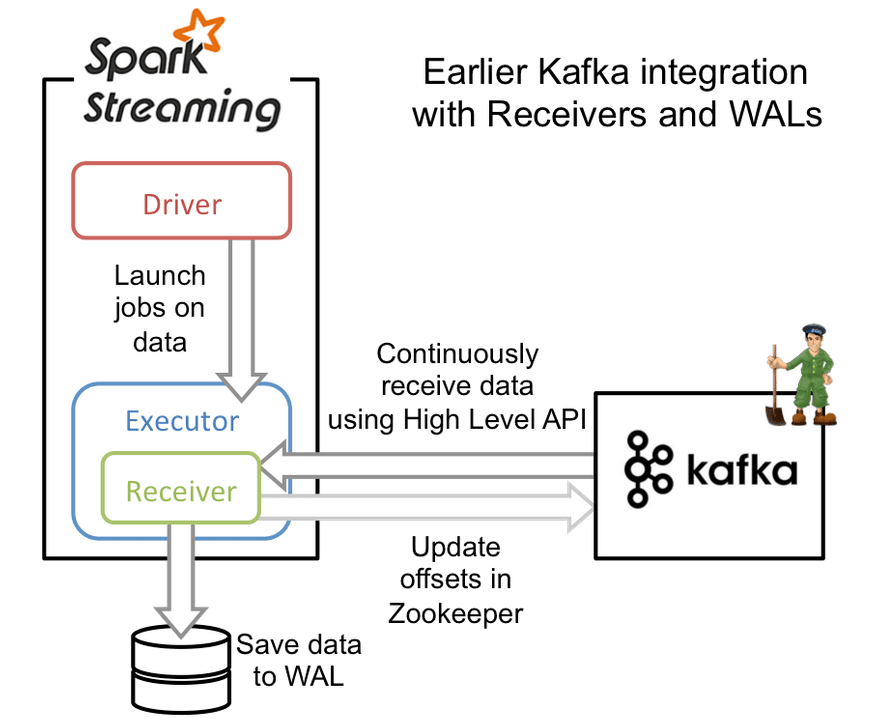 Spark Streaming

Earlier Kafka integration with Receivers and WALs

Driver

Launch jobs on data

Executor

Receiver

Continuously receive data using High Level API

kafka

Update offsets in Zookeeper

Save data to WAL